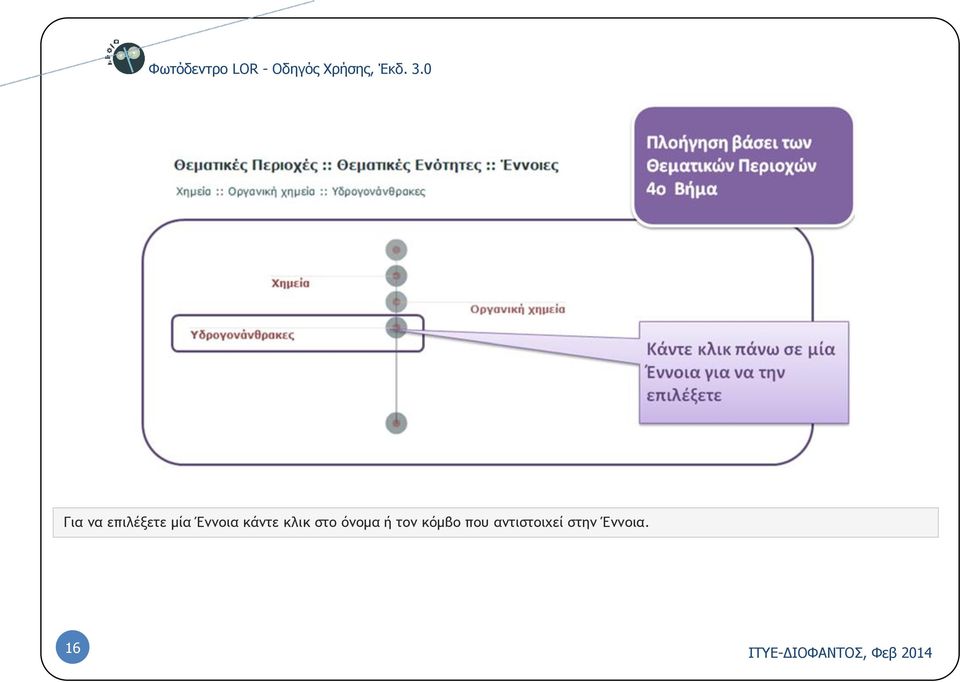 Φωτόδεντρο LOR - Οδηγός Χρήσης, Έκδ. 3.0

Θεματικές Περιοχές :: Θεματικές Ενότητες :: Έννοιες

Χημεία :: Οργανική χημεία :: Υδρογονάνθρακες

Πλοήγηση βάσει των Θεματικών Περιοχών 4ο Βήμα

Χημεία

Οργανική χημεία

Υδρογονάνθρακες

Κάντε κλικ πάνω σε μία Έννοια για να την επιλέξετε

Για να επιλέξετε μία Έννοια κάντε κλικ στο όνομα ή τον κόμβο που αντιστοιχεί στην Έννοια.

16

ΙΤΥΕ-ΔΙΟΦΑΝΤΟΣ, Φεβ 2014